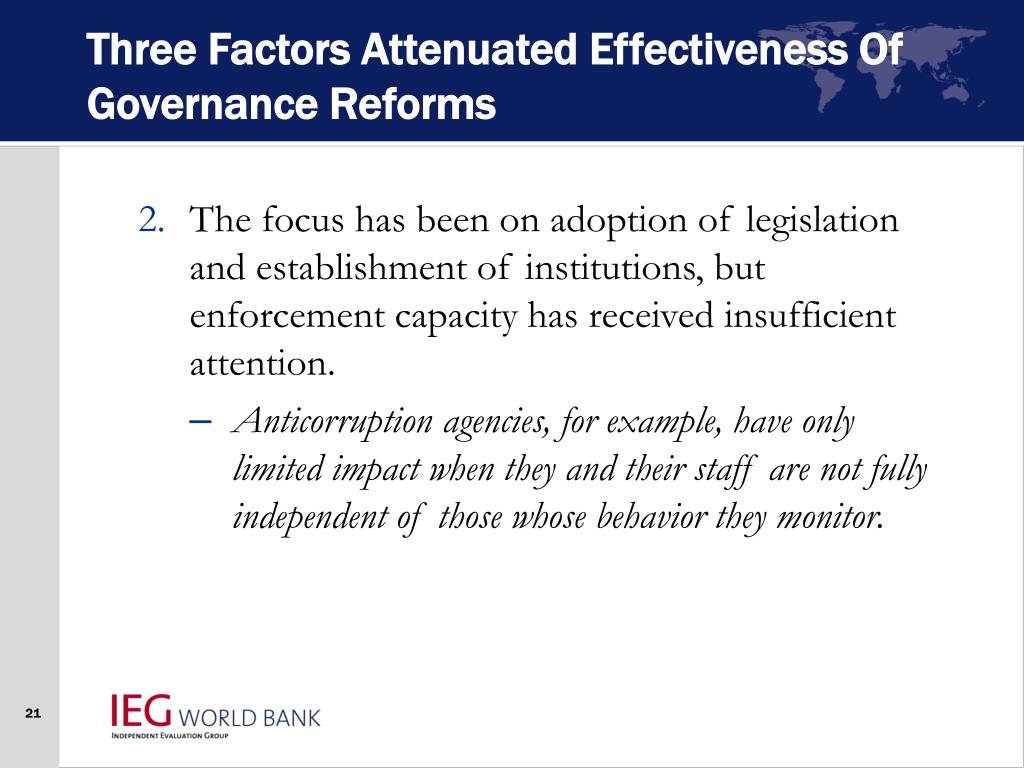 Three Factors Attenuated Effectiveness Of Governance Reforms

2. The focus has been on adoption of legislation and establishment of institutions, but enforcement capacity has received insufficient attention.

– Anticorruption agencies, for example, have only limited impact when they and their staff are not fully independent of those whose behavior they monitor.

21

IEG WORLD BANK
INDEPENDENT EVALUATION GROUP